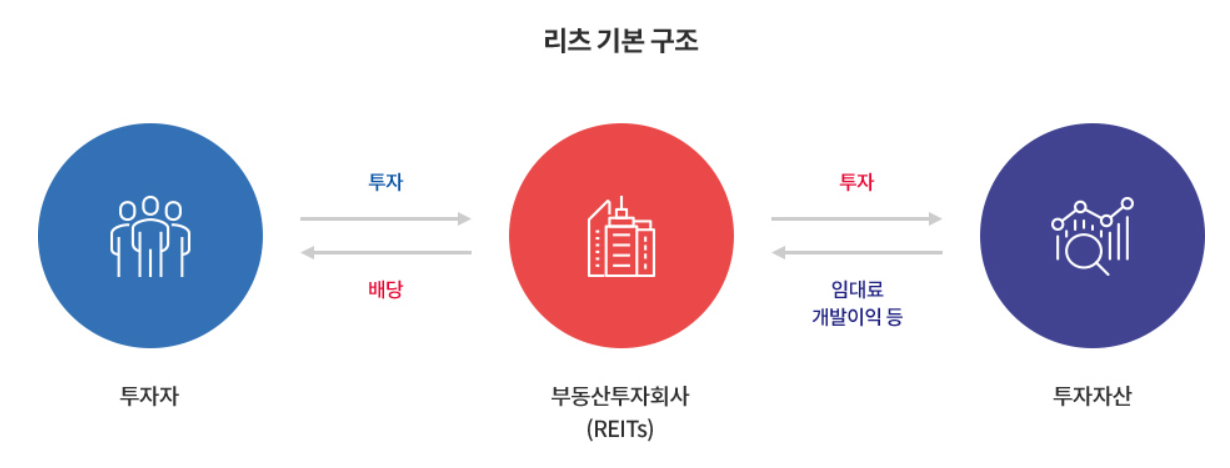 리츠 기본 구조

투자

배당

투자

임대료
개발이익 등

투자자

부동산투자회사
(REITs)

투자자산